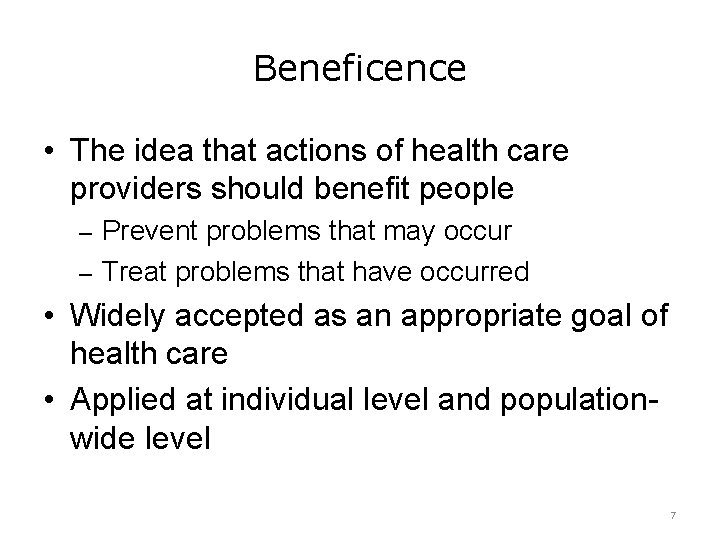 Beneficence

• The idea that actions of health care providers should benefit people
– Prevent problems that may occur
– Treat problems that have occurred

• Widely accepted as an appropriate goal of health care

• Applied at individual level and population-wide level

7